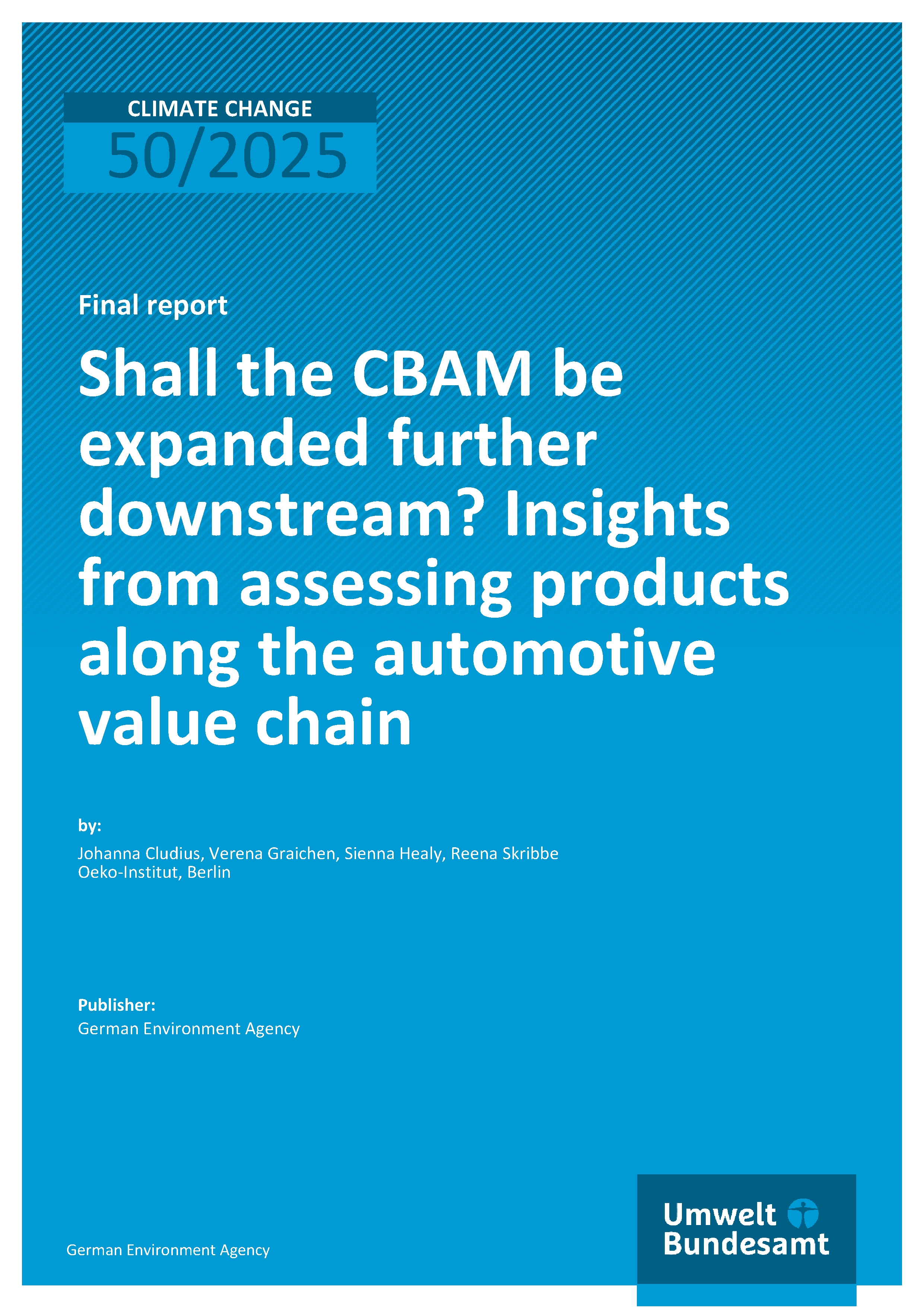 CLIMATE CHANGE
50/2025

Final report

Shall the CBAM be expanded further downstream? Insights from assessing products along the automotive value chain

by:

Johanna Cludius, Verena Graichen, Sienna Healy, Reena Skribbe
Oeko-Institut, Berlin

Publisher:
German Environment Agency

German Environment Agency

Umwelt
Bundesamt